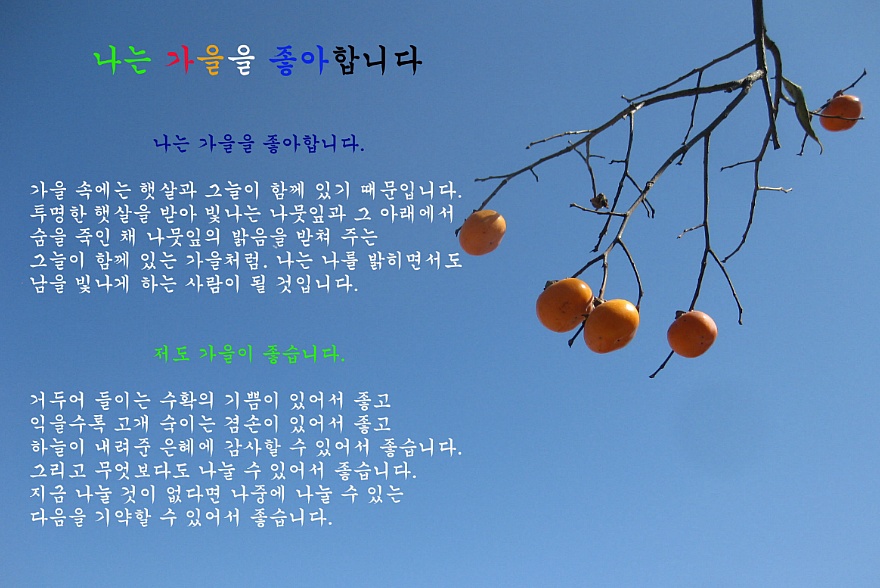 나는 가을을 좋아합니다

나는 가을을 좋아합니다.

가을 속에는 햇살과 그늘이 함께 있기 때문입니다. 투명한 햇살을 받아 빛나는 나뭇잎과 그 아래에서 숨을 죽인 채 나뭇잎의 밝음을 받쳐 주는 그늘이 함께 있는 가을처럼. 나는 나를 밝히면서도 남을 빛나게 하는 사람이 될 것입니다.

저도 가을이 좋습니다.

거두어 들이는 수확의 기쁨이 있어서 좋고 익을수록 고개 숙이는 겸손이 있어서 좋고 하늘이 내려준 은혜에 감사할 수 있어서 좋습니다. 그리고 무엇보다도 나눌 수 있어서 좋습니다. 지금 나눌 것이 없다면 나중에 나눌 수 있는 다음을 기약할 수 있어서 좋습니다.